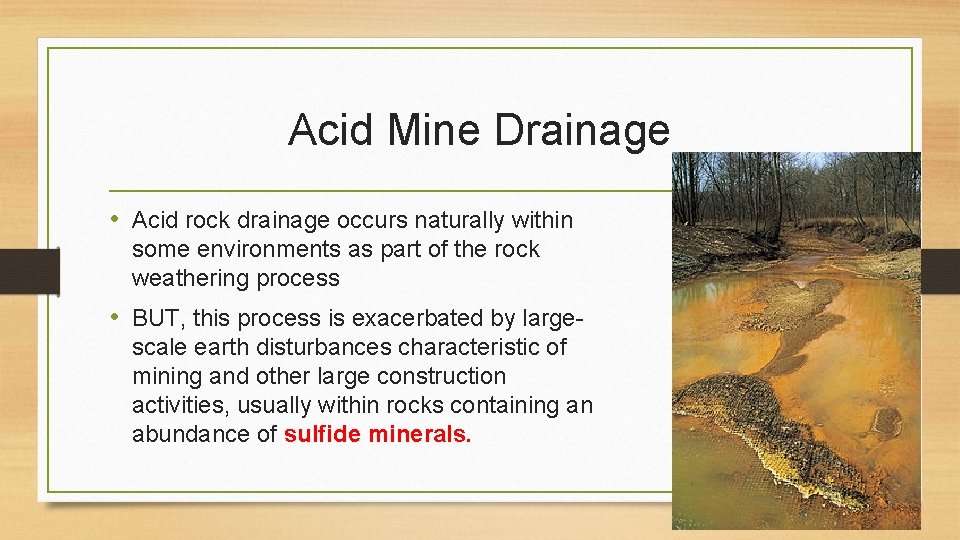 Acid Mine Drainage

• Acid rock drainage occurs naturally within some environments as part of the rock weathering process

• BUT, this process is exacerbated by large-scale earth disturbances characteristic of mining and other large construction activities, usually within rocks containing an abundance of sulfide minerals.